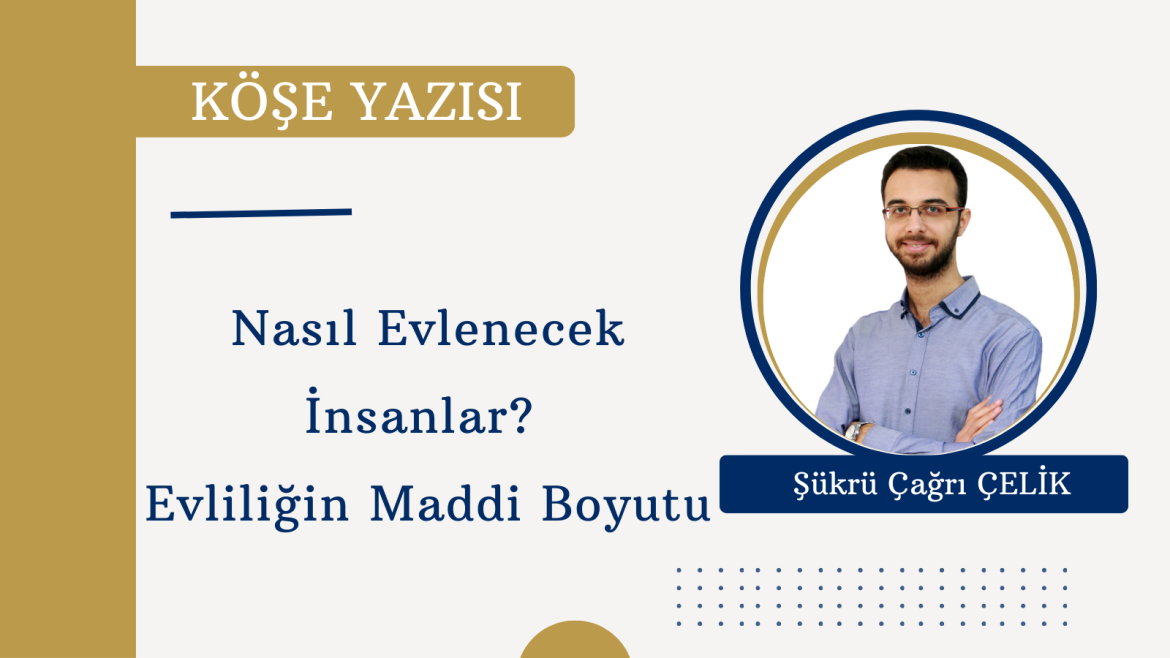 KÖŞE YAZISI

Nasıl Evlenecek İnsanlar? Evliliğin Maddi Boyutu

Şükrü Çağrı ÇELİK